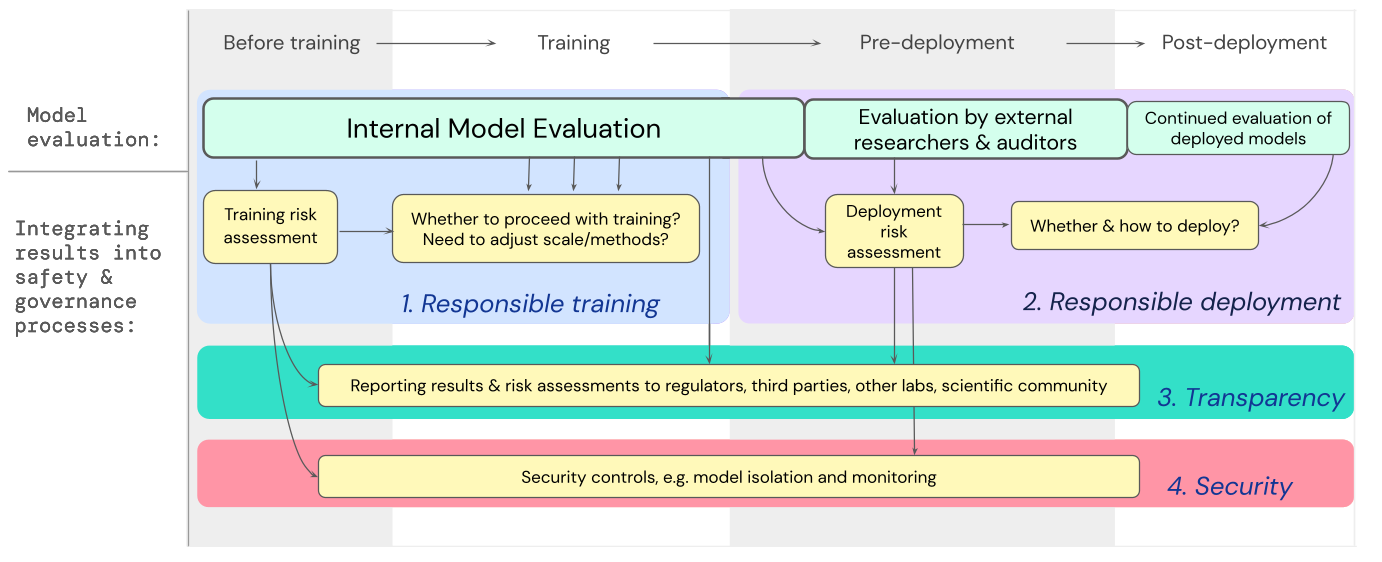 Before training
Training
Pre-deployment
Post-deployment

Model evaluation:

Internal Model Evaluation

Evaluation by external researchers & auditors

Continued evaluation of deployed models

Integrating results into safety & governance processes:

Training risk assessment

Whether to proceed with training? Need to adjust scale/methods?

Deployment risk assessment

Whether & how to deploy?

1. Responsible training

2. Responsible deployment

Reporting results & risk assessments to regulators, third parties, other labs, scientific community

3. Transparency

Security controls, e.g. model isolation and monitoring

4. Security